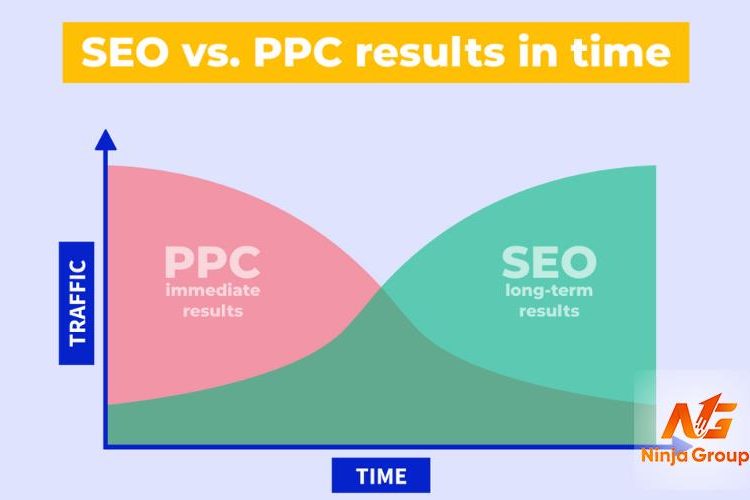 SEO vs. PPC results in time

TRAFFIC

PPC
immediate results

SEO
long-term results

TIME

NG
Ninja Group